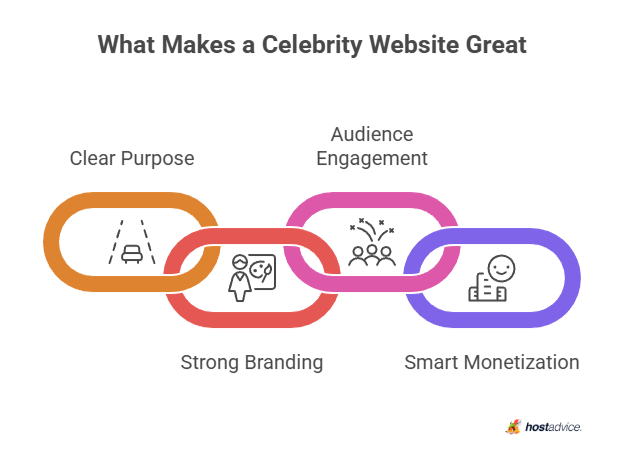 What Makes a Celebrity Website Great

Clear Purpose

Audience Engagement

Strong Branding

Smart Monetization

hostadvice.